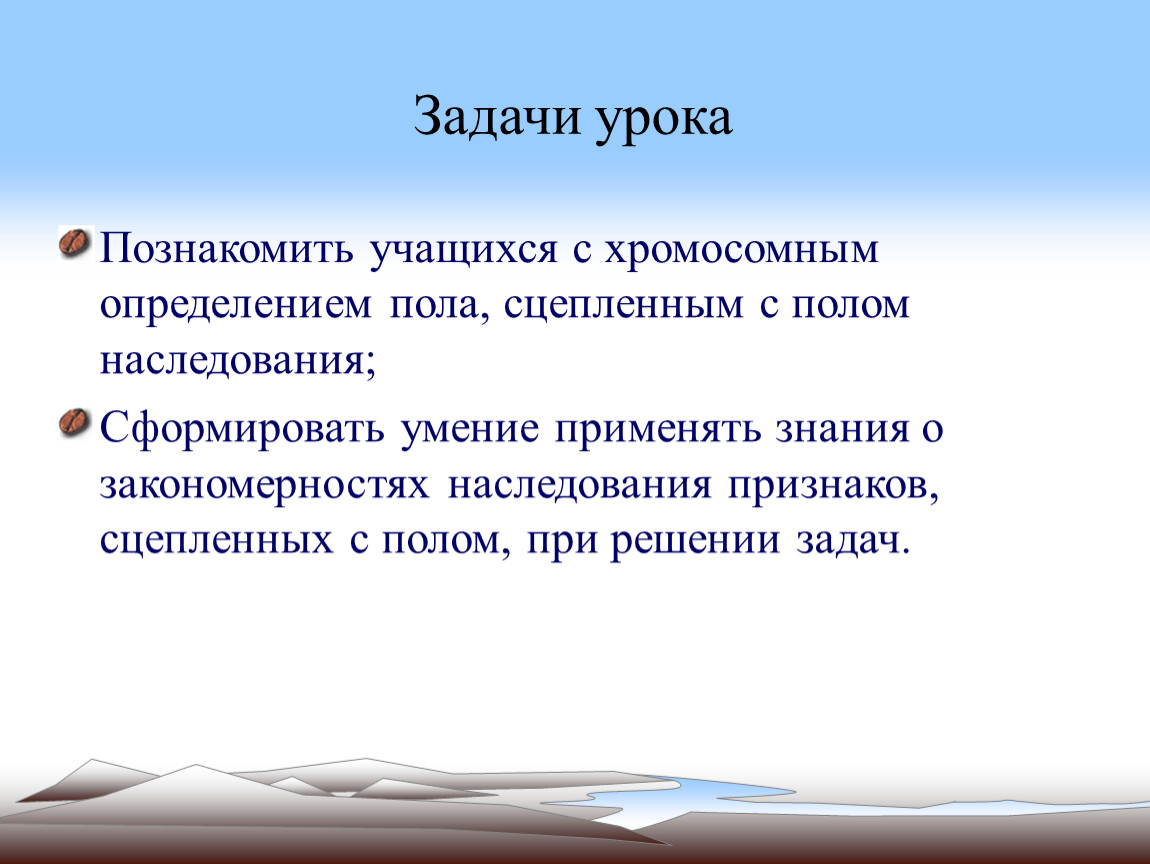 Задачи урока

Познакомить учащихся с хромосомным определением пола, сцепленным с полом наследования;

Сформировать умение применять знания о закономерностях наследования признаков, сцепленных с полом, при решении задач.